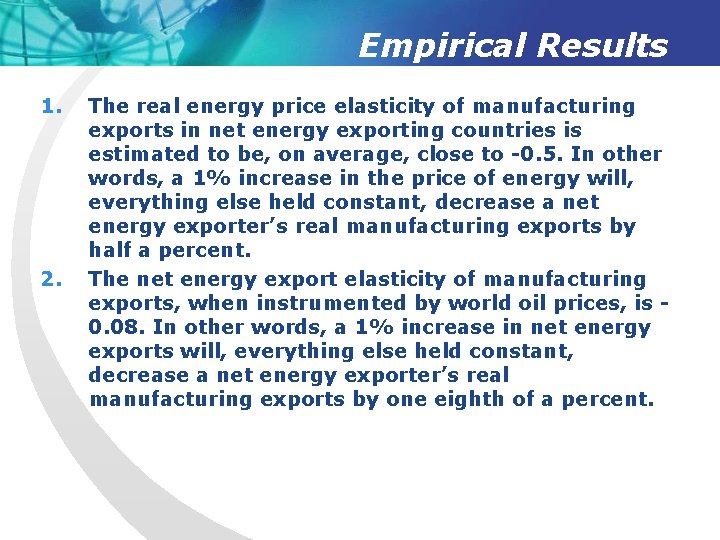 Empirical Results

1. The real energy price elasticity of manufacturing exports in net energy exporting countries is estimated to be, on average, close to -0.5. In other words, a 1% increase in the price of energy will, everything else held constant, decrease a net energy exporter's real manufacturing exports by half a percent.

2. The net energy export elasticity of manufacturing exports, when instrumented by world oil prices, is -0.08. In other words, a 1% increase in net energy exports will, everything else held constant, decrease a net energy exporter's real manufacturing exports by one eighth of a percent.